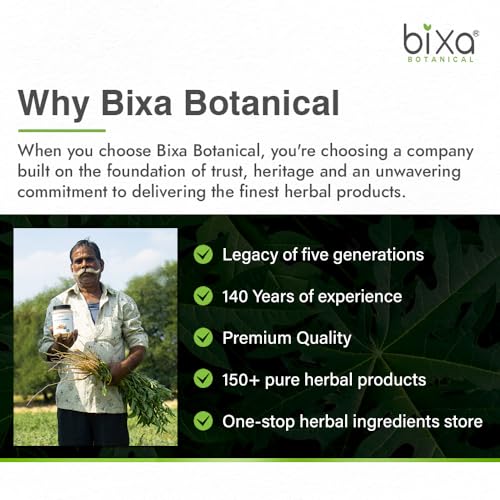 bixa®
BOTANICAL

Why Bixa Botanical

When you choose Bixa Botanical, you're choosing a company built on the foundation of trust, heritage and an unwavering commitment to delivering the finest herbal products.

Legacy of five generations

140 Years of experience

Premium Quality

150+ pure herbal products

One-stop herbal ingredients store